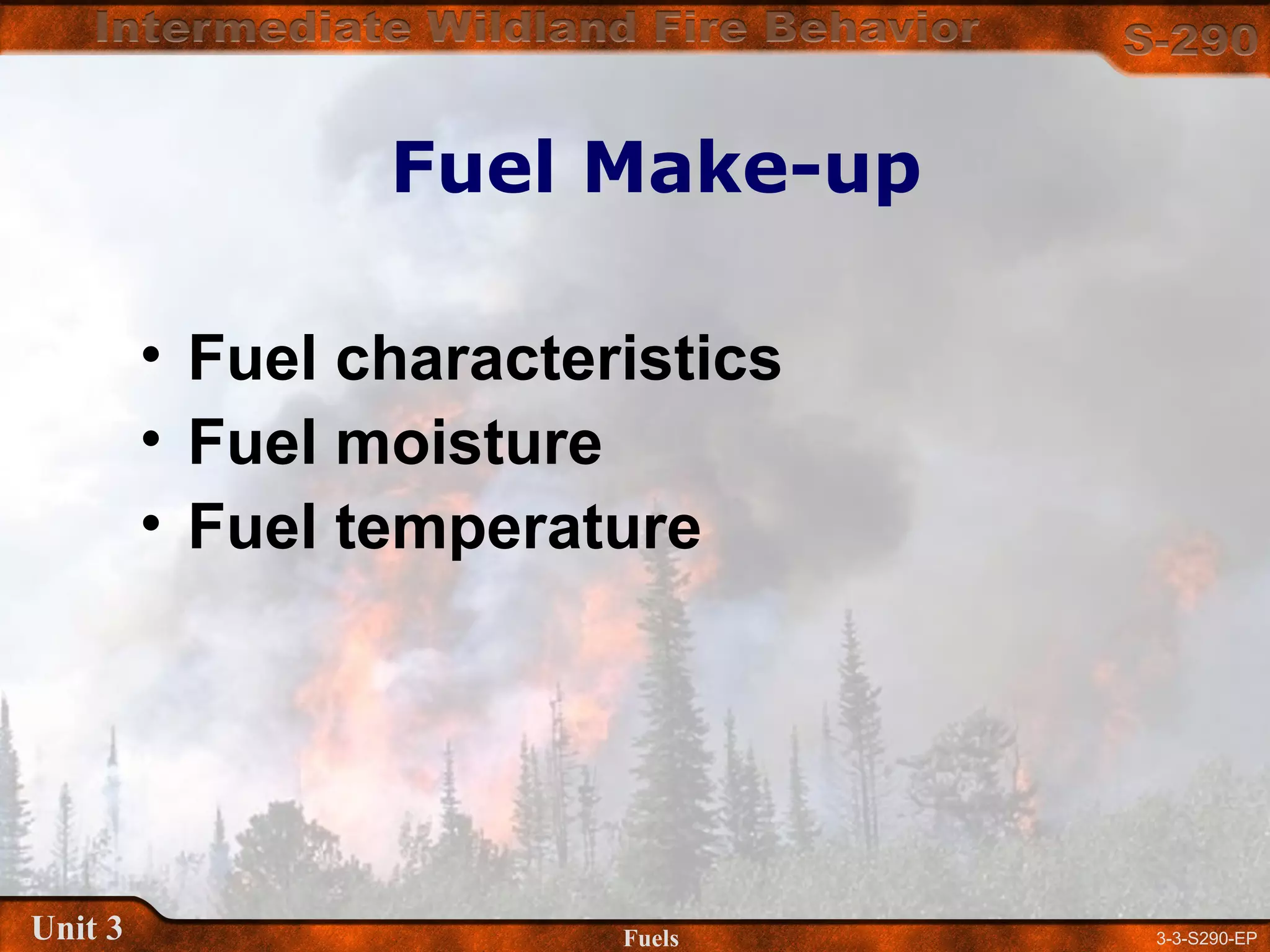 Intermediate Wildland Fire Behavior
S-290

Fuel Make-up

• Fuel characteristics
• Fuel moisture
• Fuel temperature

Unit 3
Fuels
3-3-S290-EP